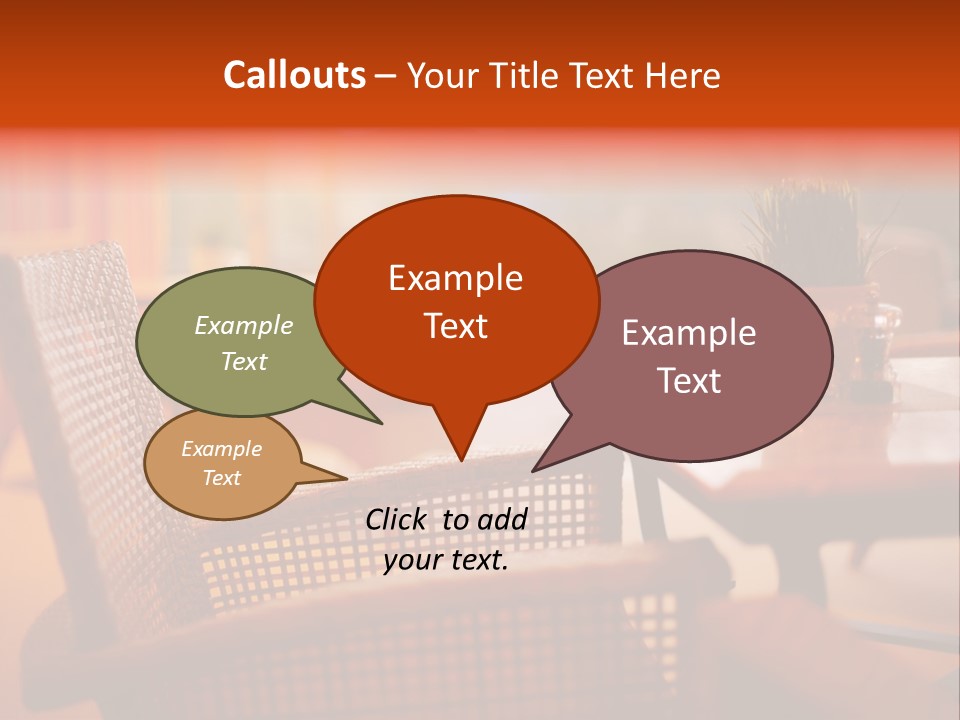 Callouts – Your Title Text Here

Example Text

Example Text

Example Text

Example Text

Click to add your text.